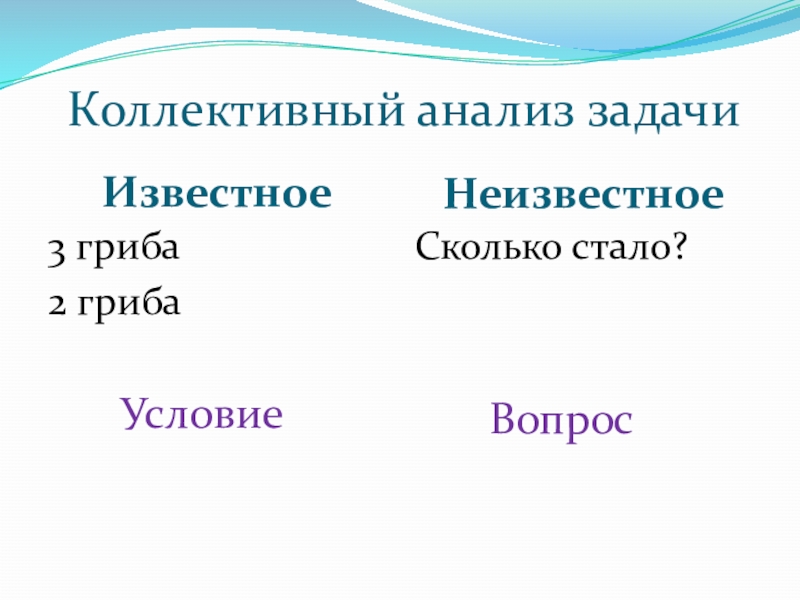 Коллективный анализ задачи

Известное

3 гриба

2 гриба

Условие

Неизвестное

Сколько стало?

Вопрос